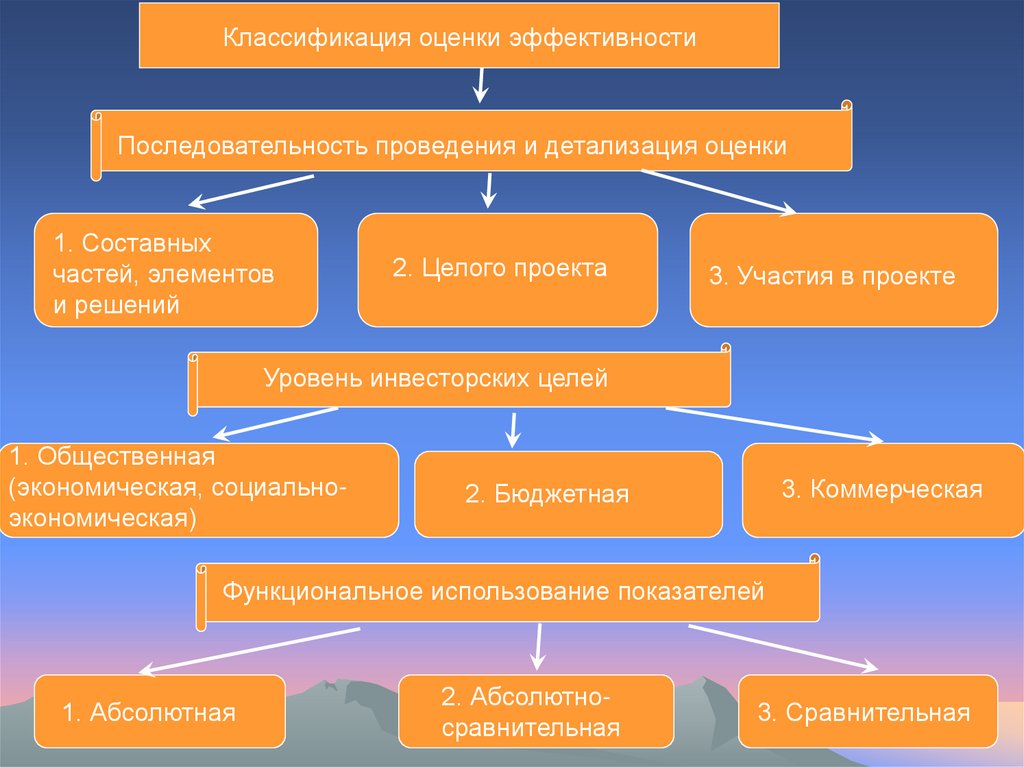 Классификация оценки эффективности

Последовательность проведения и детализация оценки

1. Составных частей, элементов и решений

2. Целого проекта

3. Участия в проекте

Уровень инвесторских целей

1. Общественная (экономическая, социально-экономическая)

2. Бюджетная

3. Коммерческая

Функциональное использование показателей

1. Абсолютная

2. Абсолютно-сравнительная

3. Сравнительная